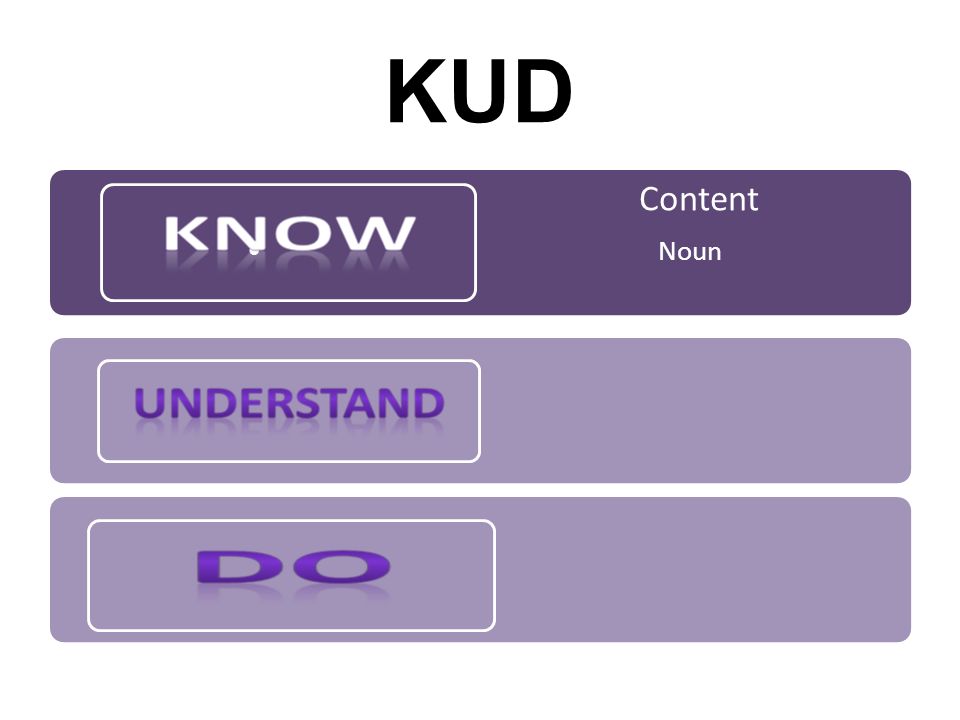 KUD

KNOW

Content

Noun

UNDERSTAND

DO